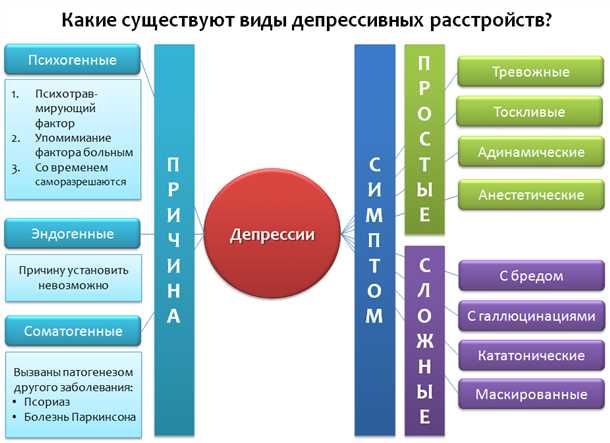 Какие существуют виды депрессивных расстройств?

Психогенные

1. Психотравмирующий фактор
2. Упомимиание фактора больным
3. Со временем саморазрешаются

Эндогенные

Причину установить невозможно

Соматогенные

Вызваны патогенезом другого заболевания:
• Псориаз
• Болезнь Паркинсона

ПРИЧИНА

Депрессии

СИМПТОМ

ПРОСТЫЕ

Тревожные

Тоскливые

Адинамические

Анестетические

СЛОЖНЫЕ

С бредом

С галлюцинациями

Кататонические

Маскированные